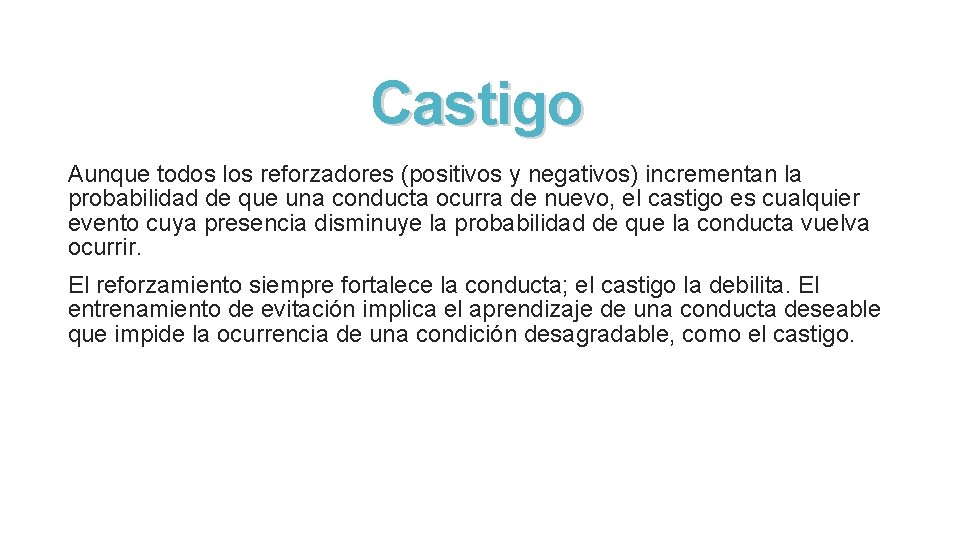 Castigo

Aunque todos los reforzadores (positivos y negativos) incrementan la probabilidad de que una conducta ocurra de nuevo, el castigo es cualquier evento cuya presencia disminuye la probabilidad de que la conducta vuelva ocurrir.

El reforzamiento siempre fortalece la conducta; el castigo la debilita. El entrenamiento de evitación implica el aprendizaje de una conducta deseable que impide la ocurrencia de una condición desagradable, como el castigo.